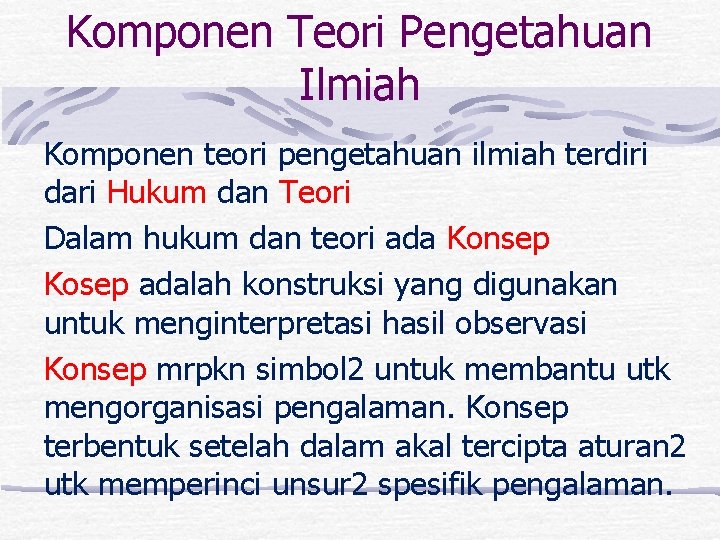 Komponen Teori Pengetahuan Ilmiah

Komponen teori pengetahuan ilmiah terdiri dari Hukum dan Teori

Dalam hukum dan teori ada Konsep

Kosep adalah konstruksi yang digunakan untuk menginterpretasi hasil observasi

Konsep mrpkn simbol2 untuk membantu utk mengorganisasi pengalaman. Konsep terbentuk setelah dalam akal tercipta aturan2 utk memperinci unsur2 spesifik pengalaman.